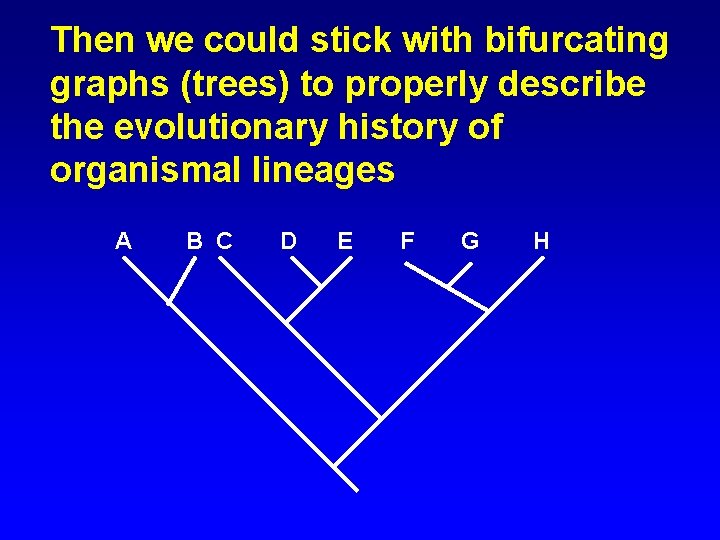 Then we could stick with bifurcating graphs (trees) to properly describe the evolutionary history of organismal lineages

A B C D E F G H